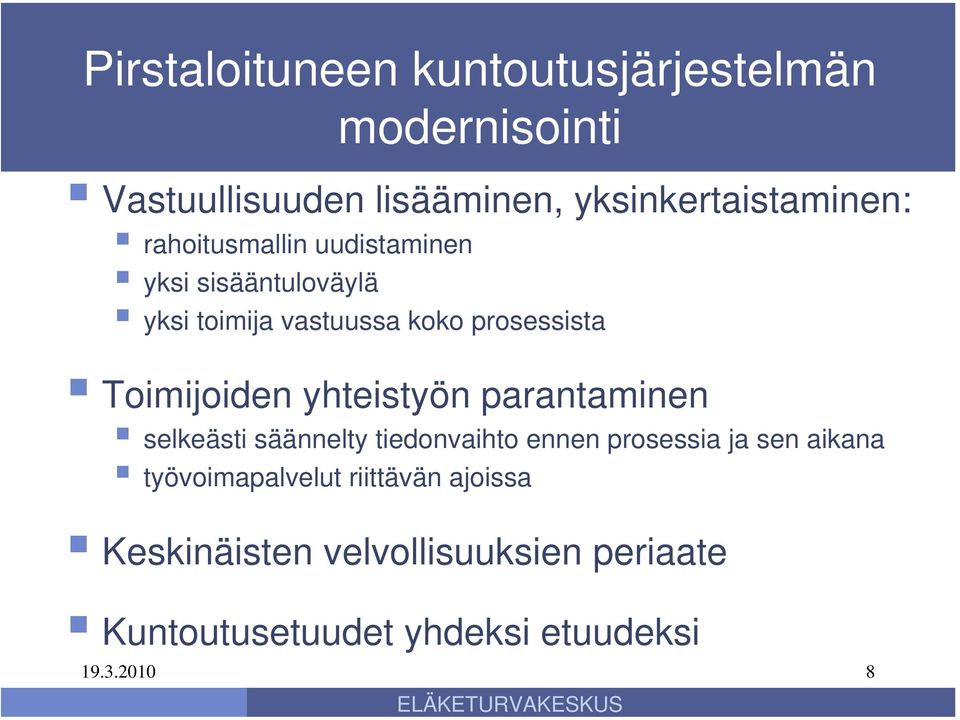 Pirstaloituneen kuntoutusjärjestelmän modernisointi

Vastuullisuuden lisääminen, yksinkertaistaminen:
rahoitusmallin uudistaminen
yksi sisääntuloväylä
yksi toimija vastuussa koko prosessista

Toimijoiden yhteistyön parantaminen
selkeästi säännelty tiedonvaihto ennen prosessia ja sen aikana
työvoimapalvelut riittävän ajoissa

Keskinäisten velvollisuuksien periaate

Kuntoutusetuudet yhdeksi etuudeksi

19.3.2010

8

ELÄKETURVAKESKUS